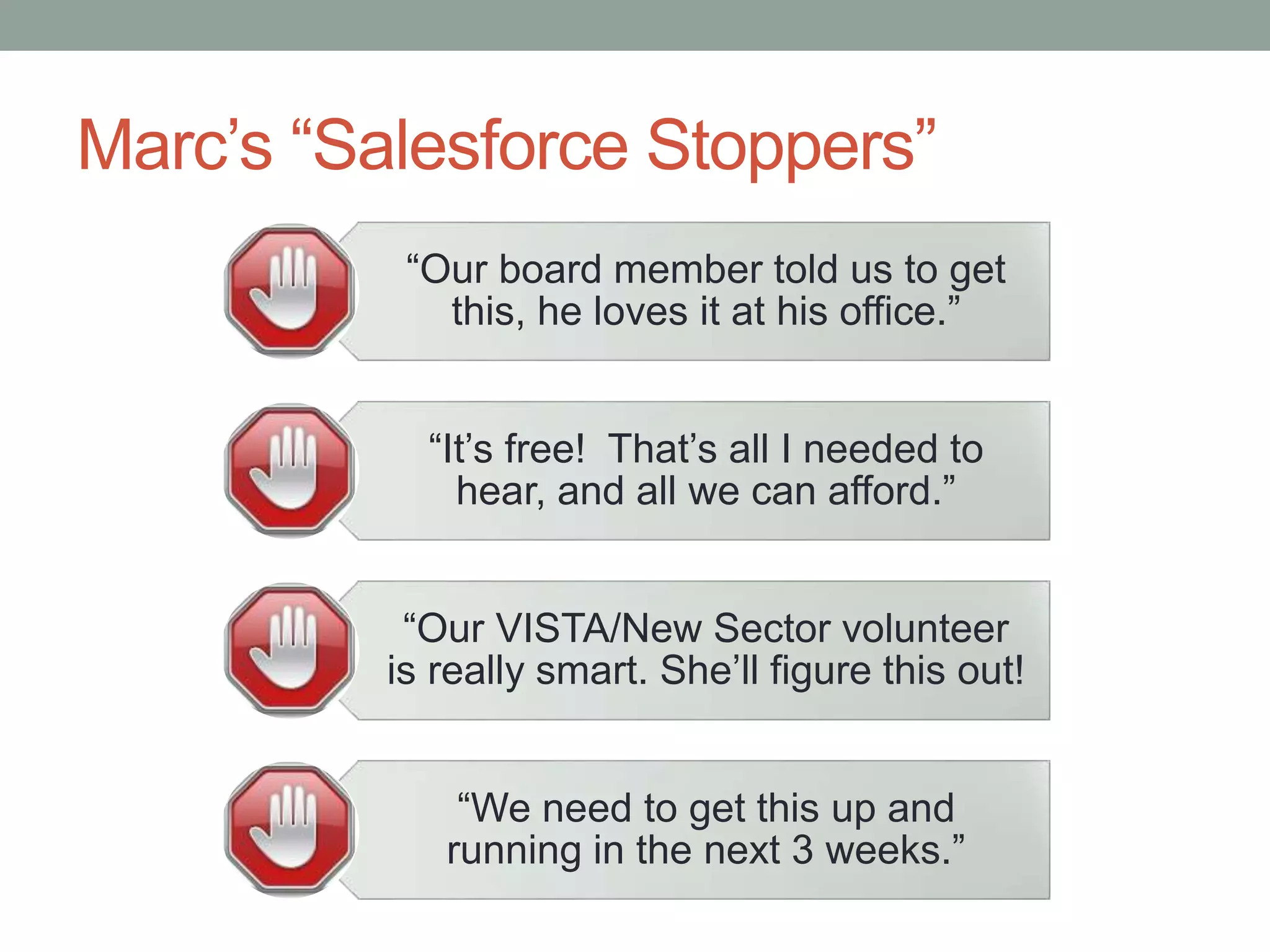 Marc’s “Salesforce Stoppers”

“Our board member told us to get this, he loves it at his office.”

“It’s free! That’s all I needed to hear, and all we can afford.”

“Our VISTA/New Sector volunteer is really smart. She’ll figure this out!

“We need to get this up and running in the next 3 weeks.”